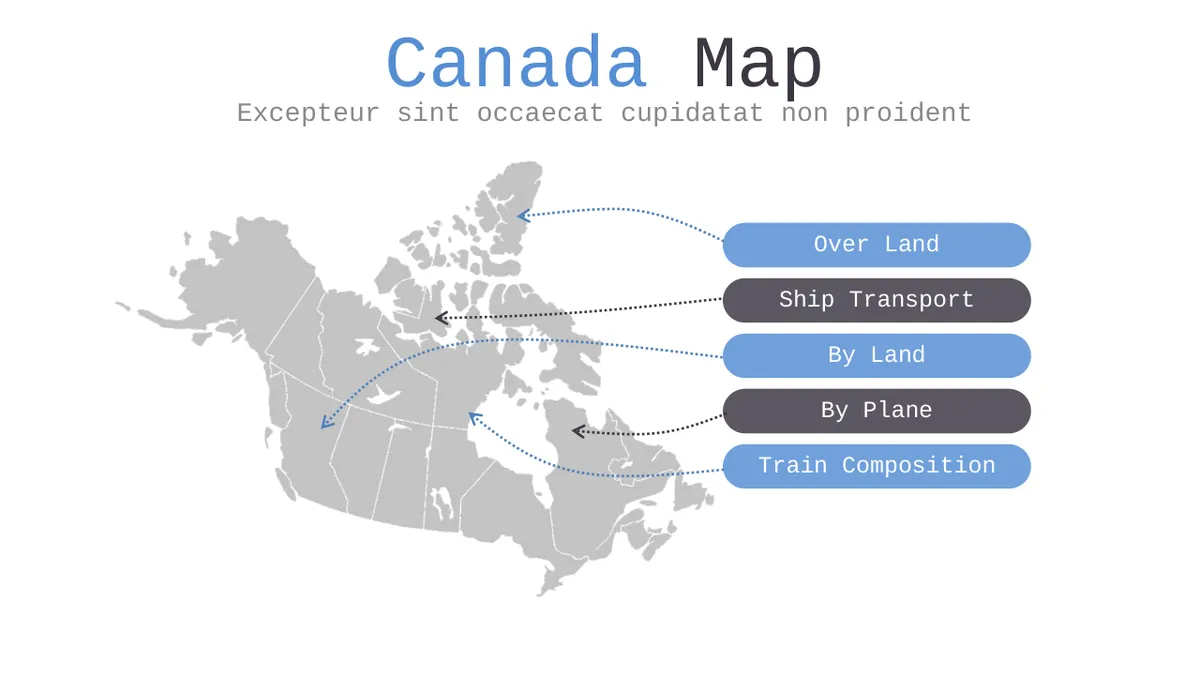 Canada Map
Excepteur sint occaecat cupidatat non proident

Over Land
Ship Transport
By Land
By Plane
Train Composition